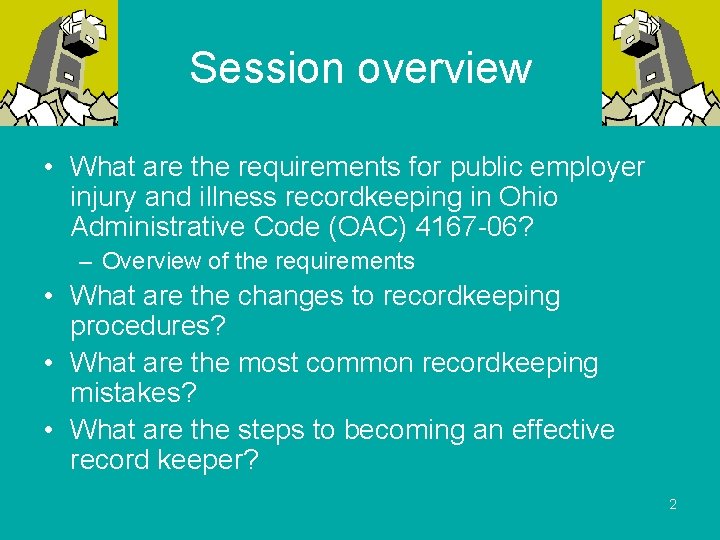 Session overview

• What are the requirements for public employer injury and illness recordkeeping in Ohio Administrative Code (OAC) 4167-06?
– Overview of the requirements
• What are the changes to recordkeeping procedures?
• What are the most common recordkeeping mistakes?
• What are the steps to becoming an effective record keeper?

2